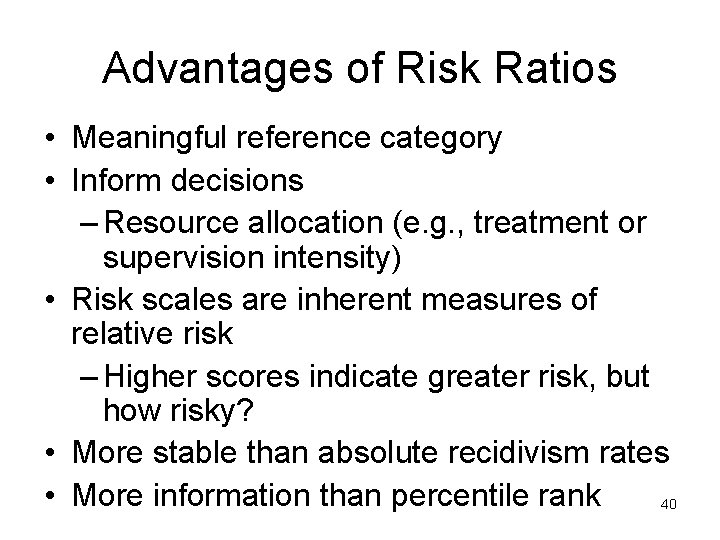 Advantages of Risk Ratios

• Meaningful reference category
• Inform decisions
– Resource allocation (e.g., treatment or supervision intensity)
• Risk scales are inherent measures of relative risk
– Higher scores indicate greater risk, but how risky?
• More stable than absolute recidivism rates
• More information than percentile rank

40